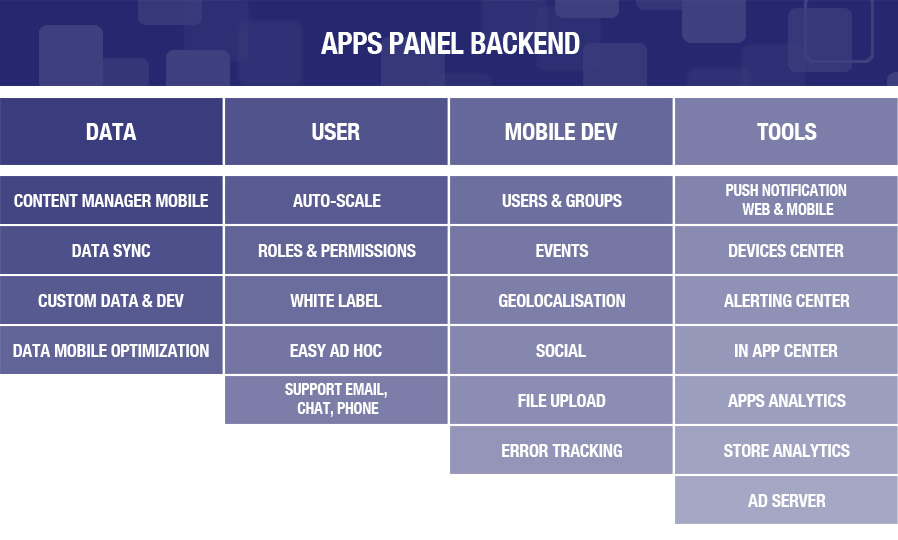 APPS PANEL BACKEND

| DATA | USER | MOBILE DEV | TOOLS |
|---|---|---|---|
| CONTENT MANAGER MOBILE | AUTO-SCALE | USERS & GROUPS | PUSH NOTIFICATION WEB & MOBILE |
| DATA SYNC | ROLES & PERMISSIONS | EVENTS | DEVICES CENTER |
| CUSTOM DATA & DEV | WHITE LABEL | GEOLOCALISATION | ALERTING CENTER |
| DATA MOBILE OPTIMIZATION | EASY AD HOC | SOCIAL | IN APP CENTER |
| | SUPPORT EMAIL, CHAT, PHONE | FILE UPLOAD | APPS ANALYTICS |
| | | ERROR TRACKING | STORE ANALYTICS |
| | | | AD SERVER |